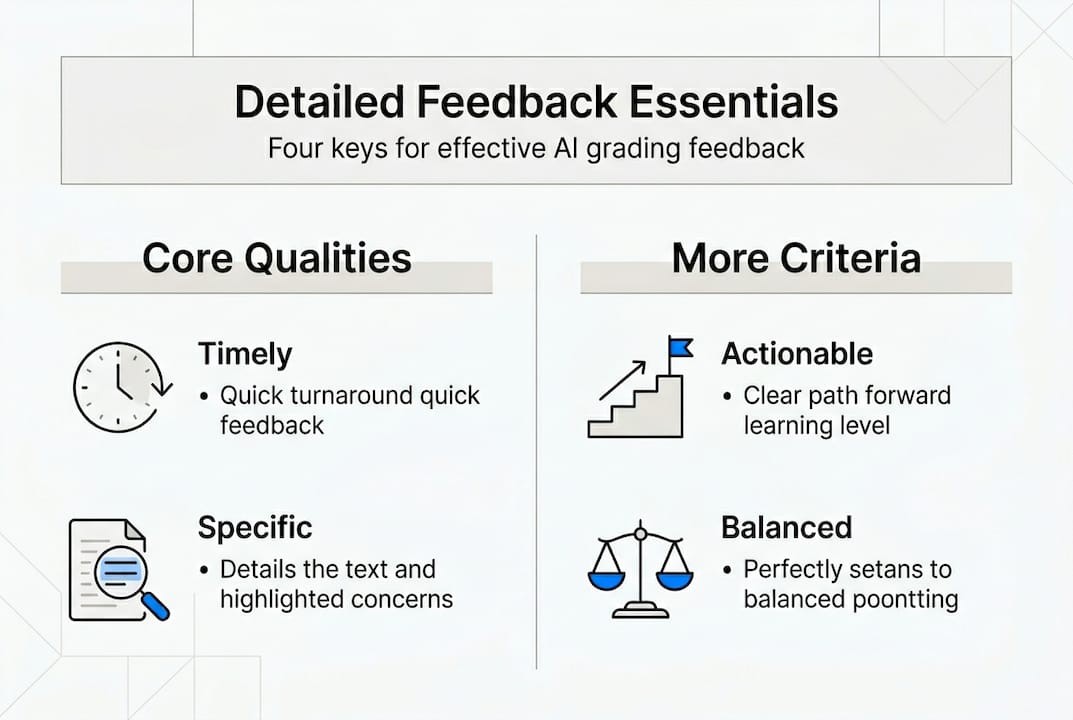 Detailed Feedback Essentials
Four keys for effective AI grading feedback

Core Qualities

Timely
• Quick turnaround quick feedback

Specific
• Details the text and highlighted concerns

More Criteria

Actionable
• Clear path forward learning level

Balanced
• Perfectly setans to balanced poontting